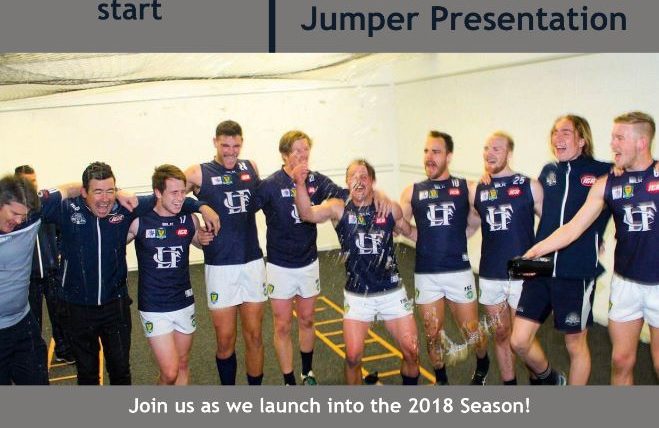 start

Jumper Presentation

Join us as we launch into the 2018 Season!